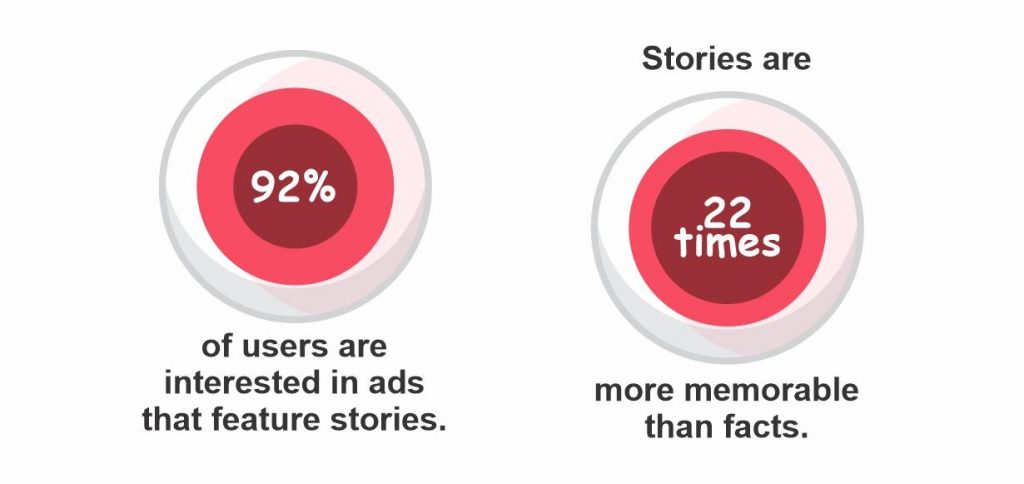 92%

of users are interested in ads that feature stories.

Stories are

22 times

more memorable than facts.